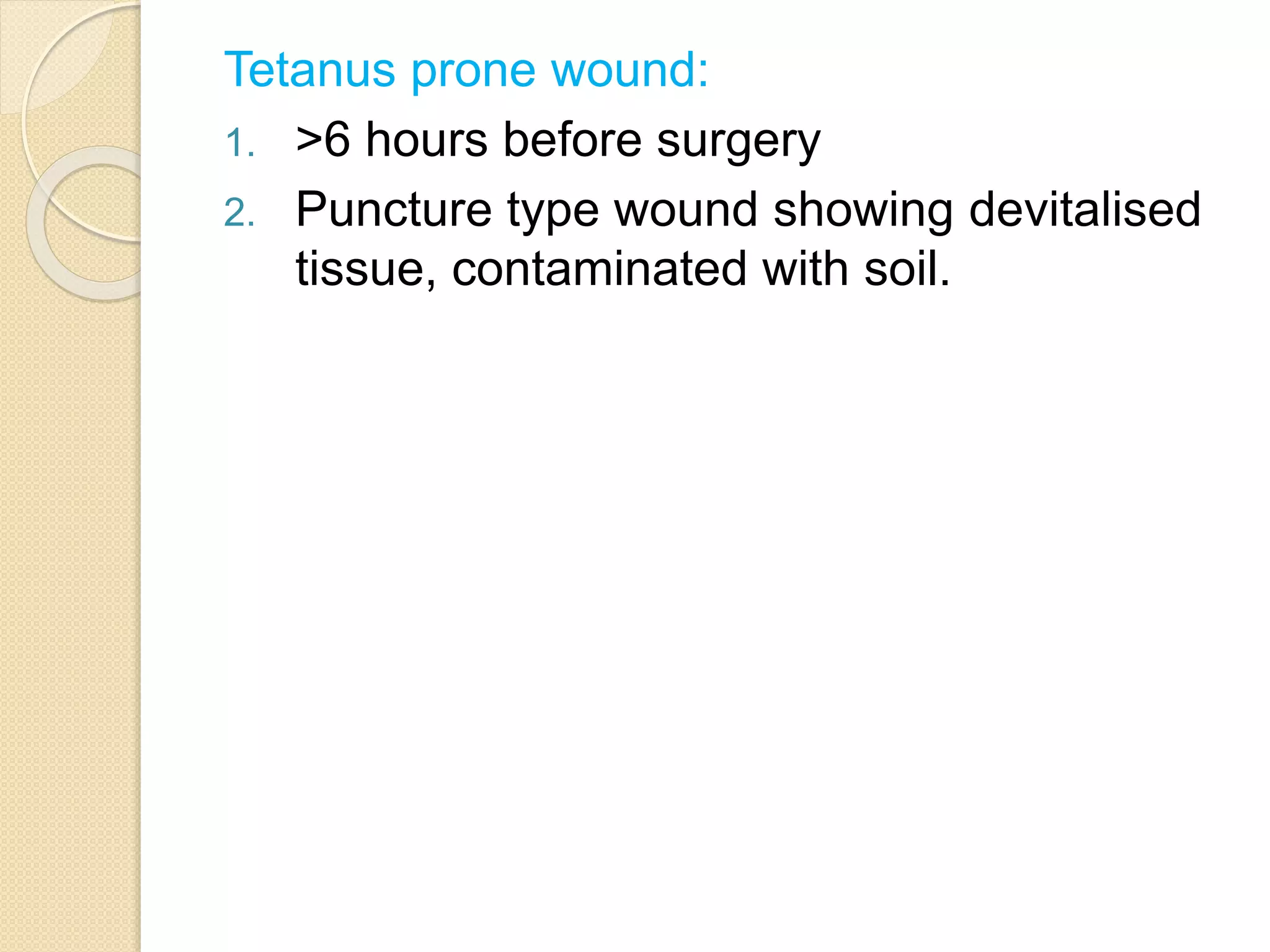 Tetanus prone wound:

1. >6 hours before surgery
2. Puncture type wound showing devitalised tissue, contaminated with soil.